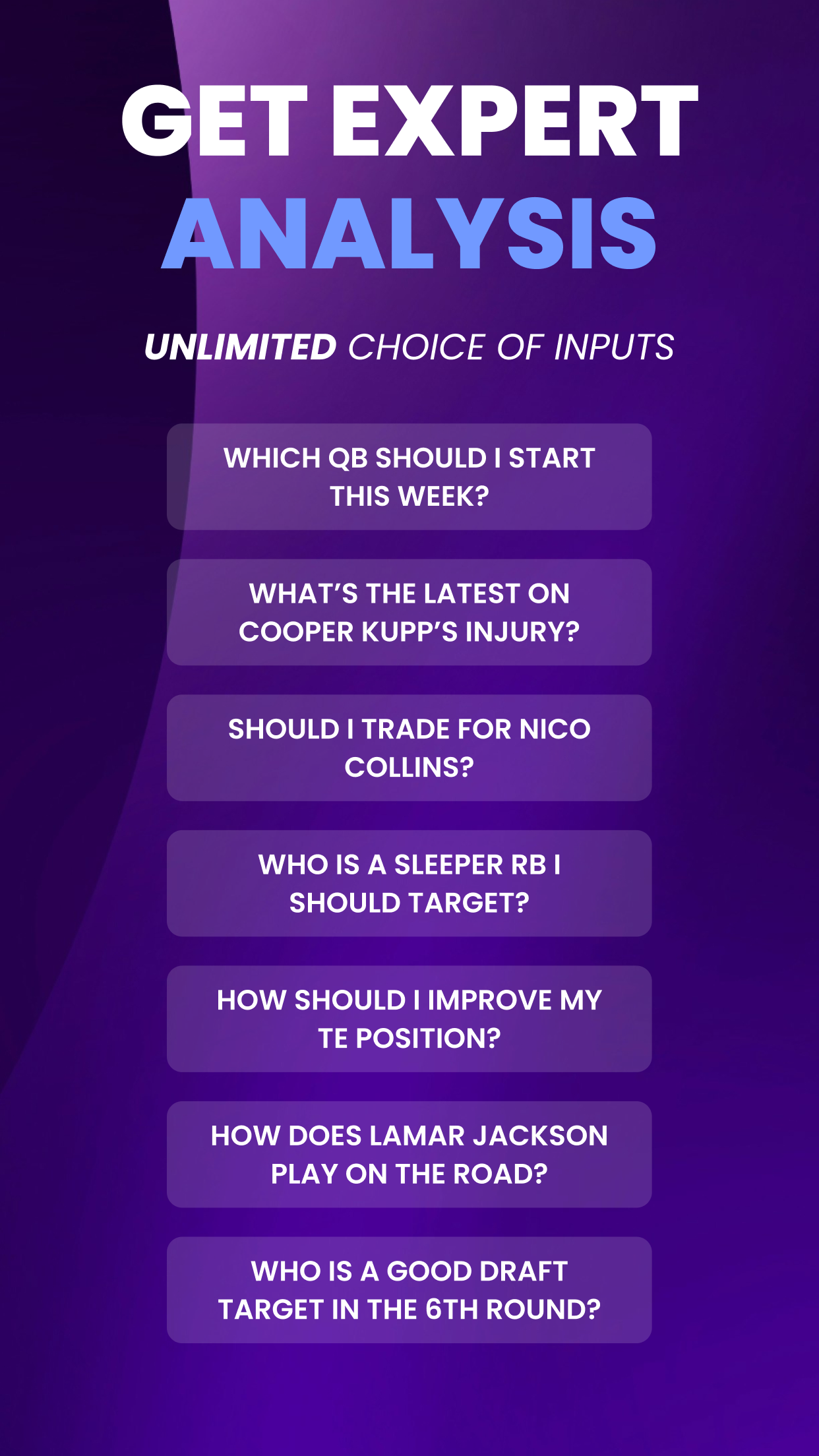 GET EXPERT
ANALYSIS

UNLIMITED CHOICE OF INPUTS

WHICH QB SHOULD I START THIS WEEK?

WHAT'S THE LATEST ON COOPER KUPP'S INJURY?

SHOULD I TRADE FOR NICO COLLINS?

WHO IS A SLEEPER RB I SHOULD TARGET?

HOW SHOULD I IMPROVE MY TE POSITION?

HOW DOES LAMAR JACKSON PLAY ON THE ROAD?

WHO IS A GOOD DRAFT TARGET IN THE 6TH ROUND?